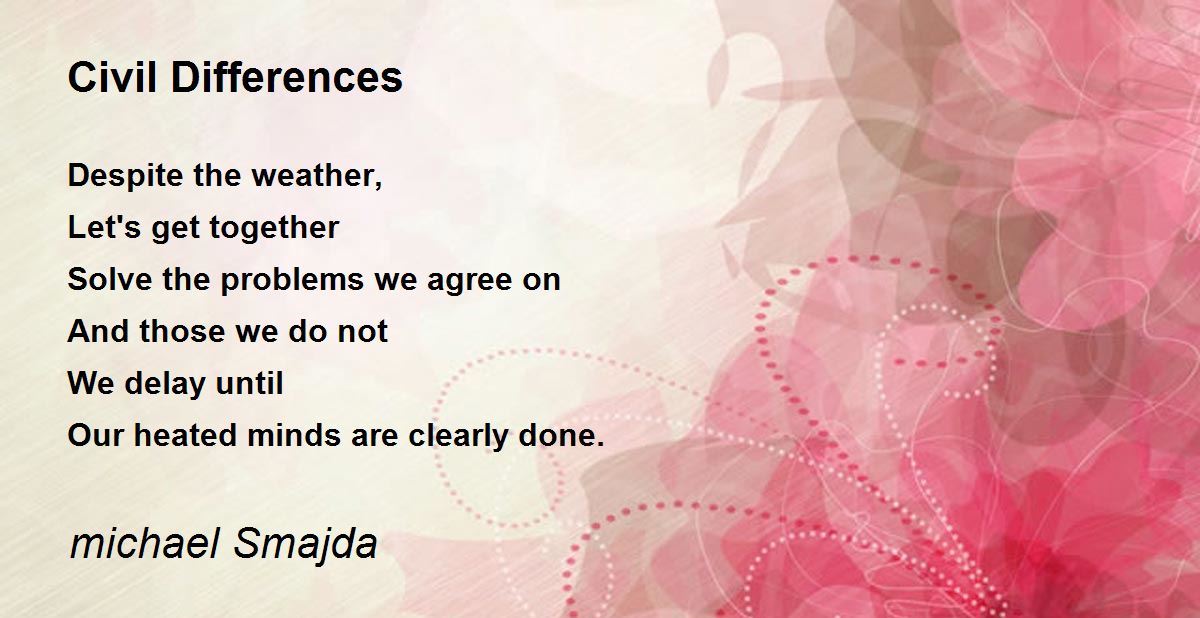 Civil Differences

Despite the weather,
Let's get together
Solve the problems we agree on
And those we do not
We delay until
Our heated minds are clearly done.

michael Smajda